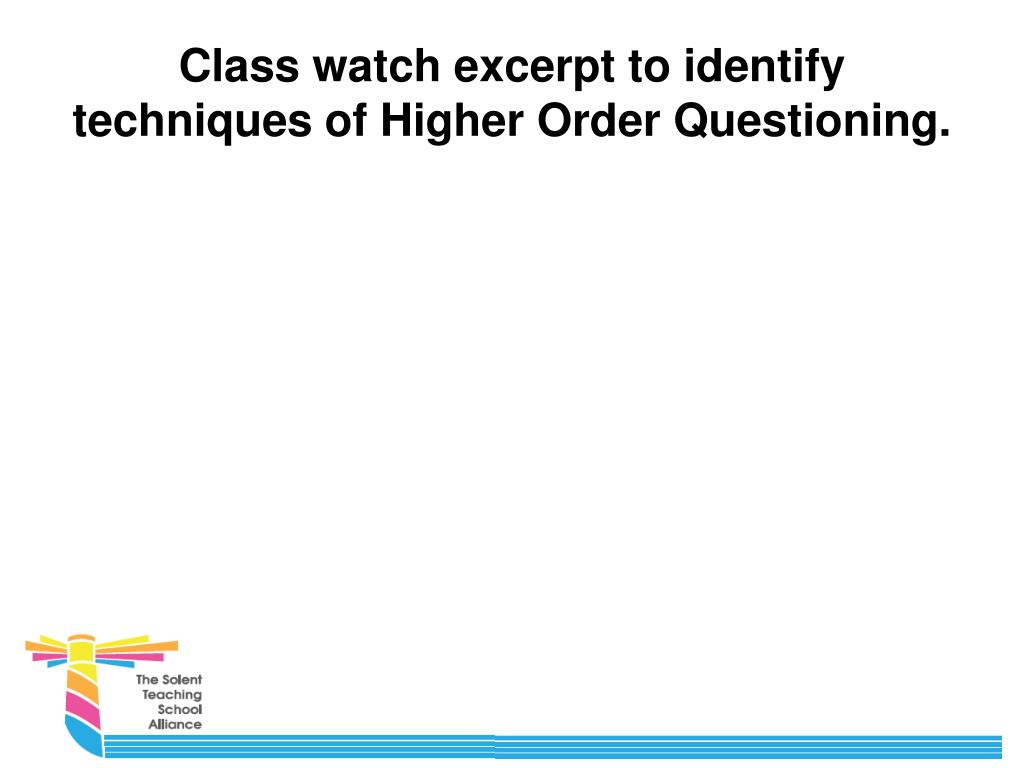 Class watch excerpt to identify techniques of Higher Order Questioning.

The Solent Teaching School Alliance